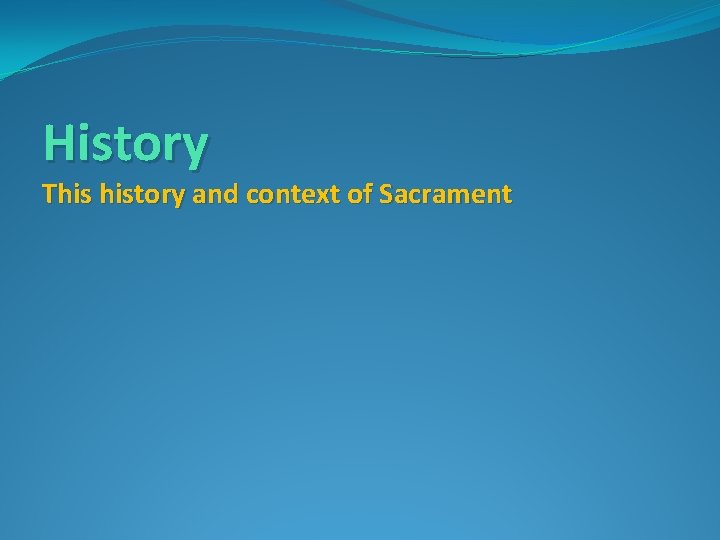 History

This history and context of Sacrament